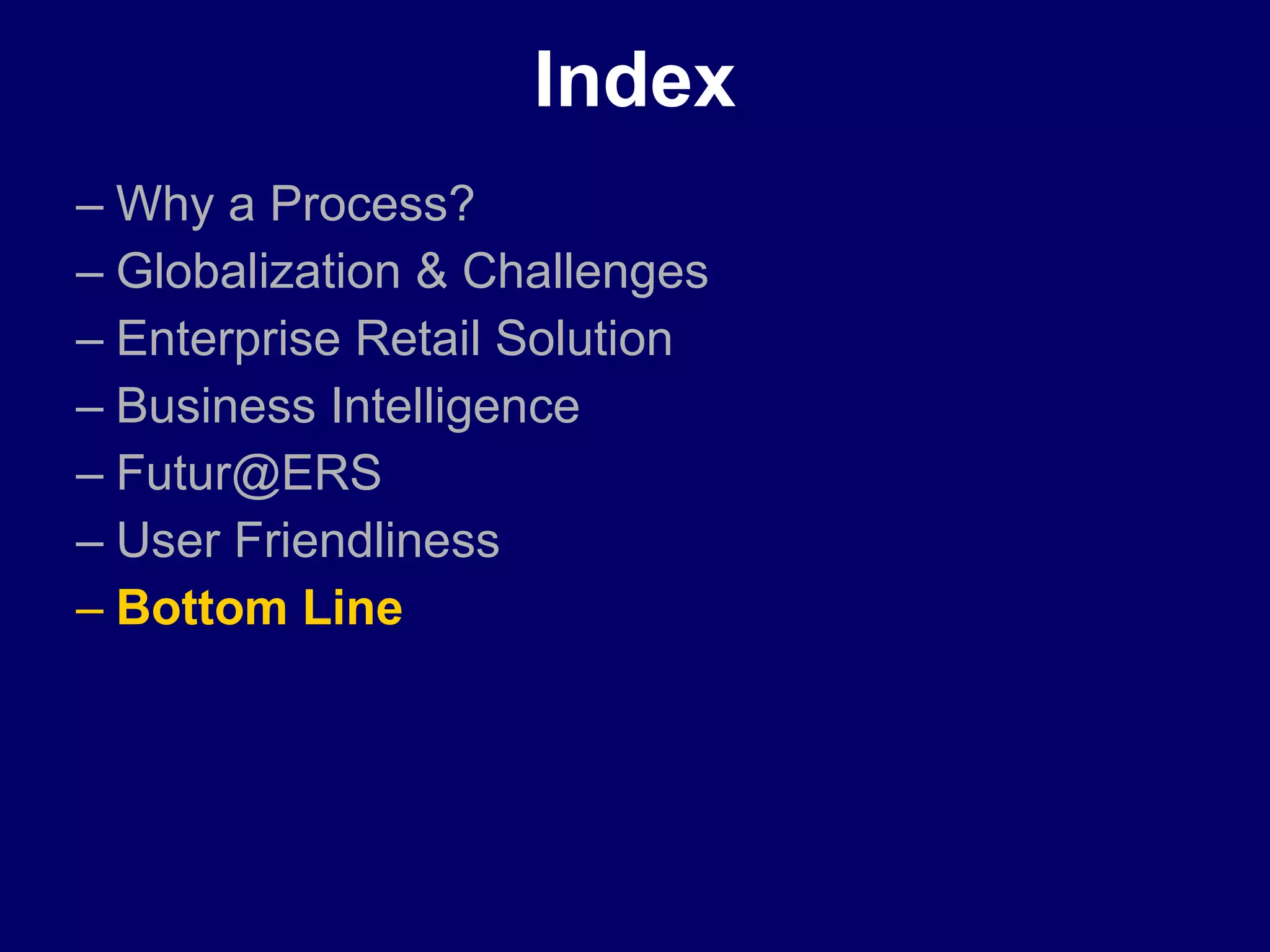 Index

– Why a Process?
– Globalization & Challenges
– Enterprise Retail Solution
– Business Intelligence
– Futur@ERS
– User Friendliness
– Bottom Line